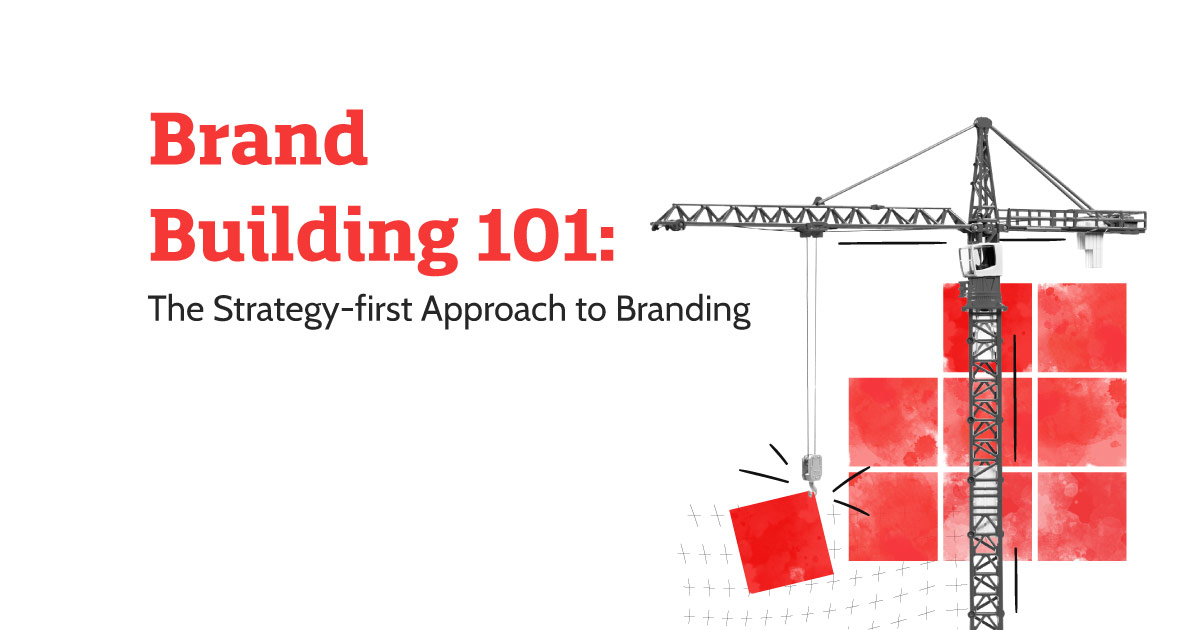 Brand Building 101:

The Strategy-first Approach to Branding